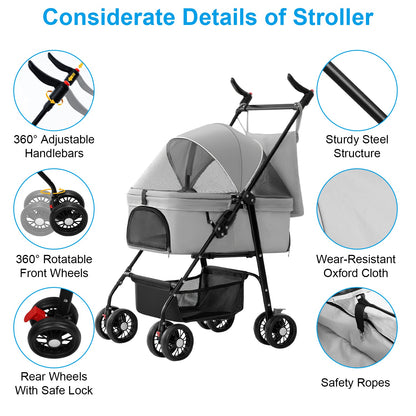 Considerate Details of Stroller

360° Adjustable Handlebars

360° Rotatable Front Wheels

Rear Wheels With Safe Lock

Sturdy Steel Structure

Wear-Resistant Oxford Cloth

Safety Ropes